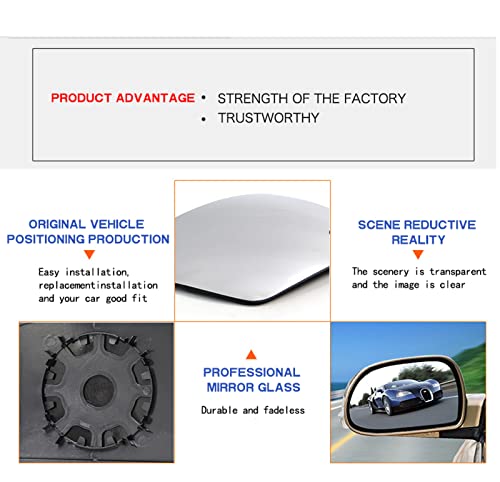 PRODUCT ADVANTAGE • STRENGTH OF THE FACTORY
• TRUSTWORTHY

ORIGINAL VEHICLE POSITIONING PRODUCTION

Easy installation, replacementinstallation and your car good fit

SCENE REDUCTIVE REALITY

The scenery is transparent and the image is clear

PROFESSIONAL MIRROR GLASS

Durable and fadeless